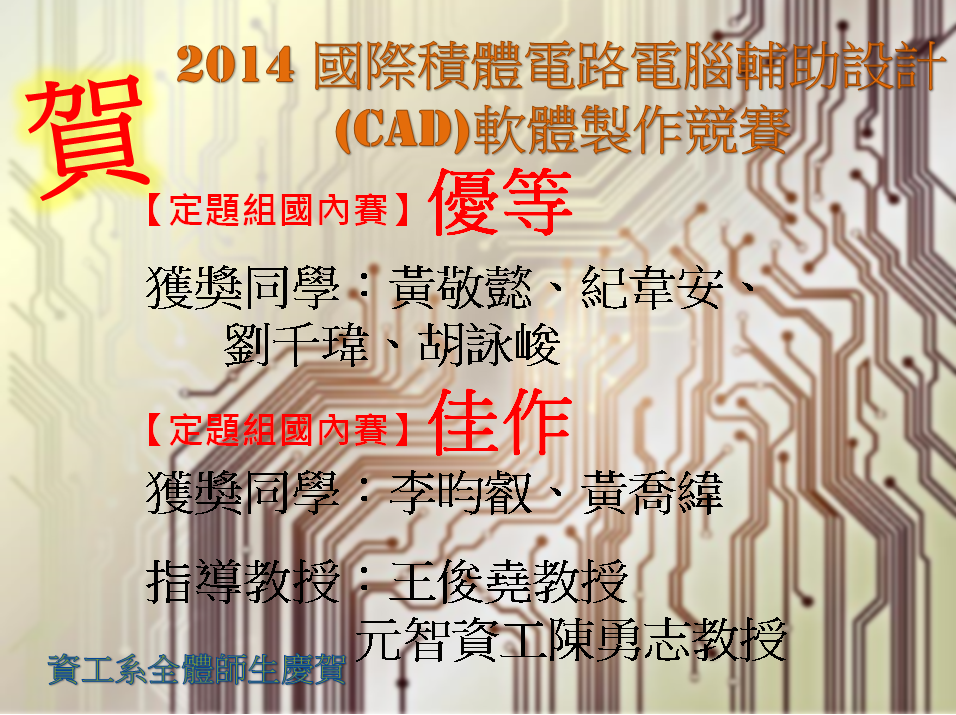 賀

2014 國際積體電路電腦輔助設計(CAD)軟體製作競賽

【定題組國內賽】優等

獲獎同學：黃敬懿、紀韋安、劉千瑋、胡詠峻

【定題組國內賽】佳作

獲獎同學：李昀叡、黃喬緯

指導教授：王俊堯教授
元智資工陳勇志教授

資工系全體師生慶賀